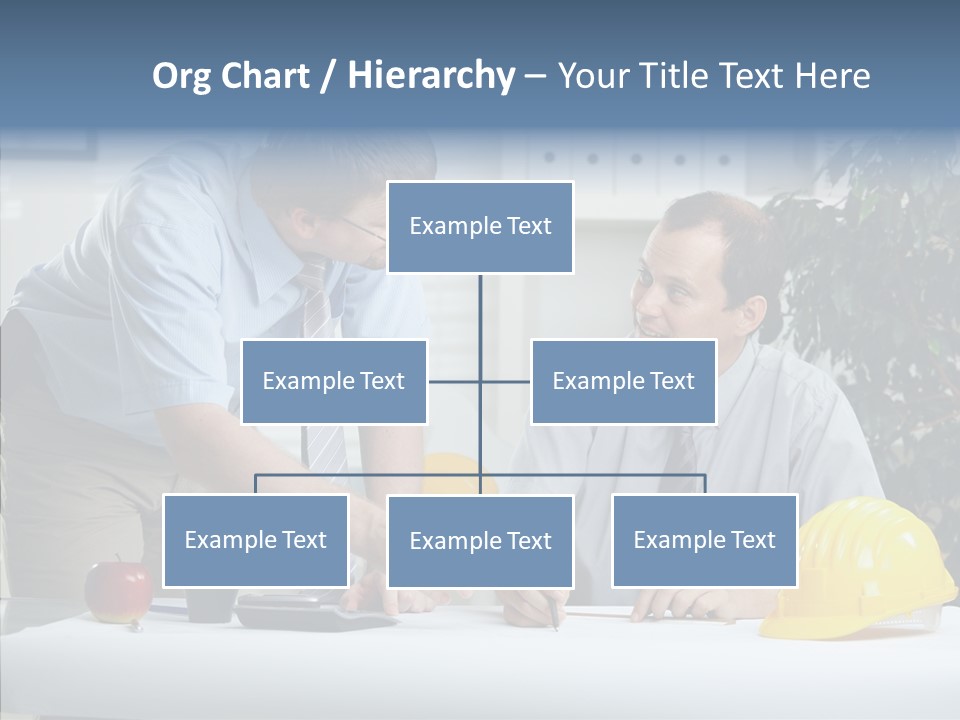 Org Chart / Hierarchy – Your Title Text Here

Example Text

Example Text

Example Text

Example Text

Example Text

Example Text